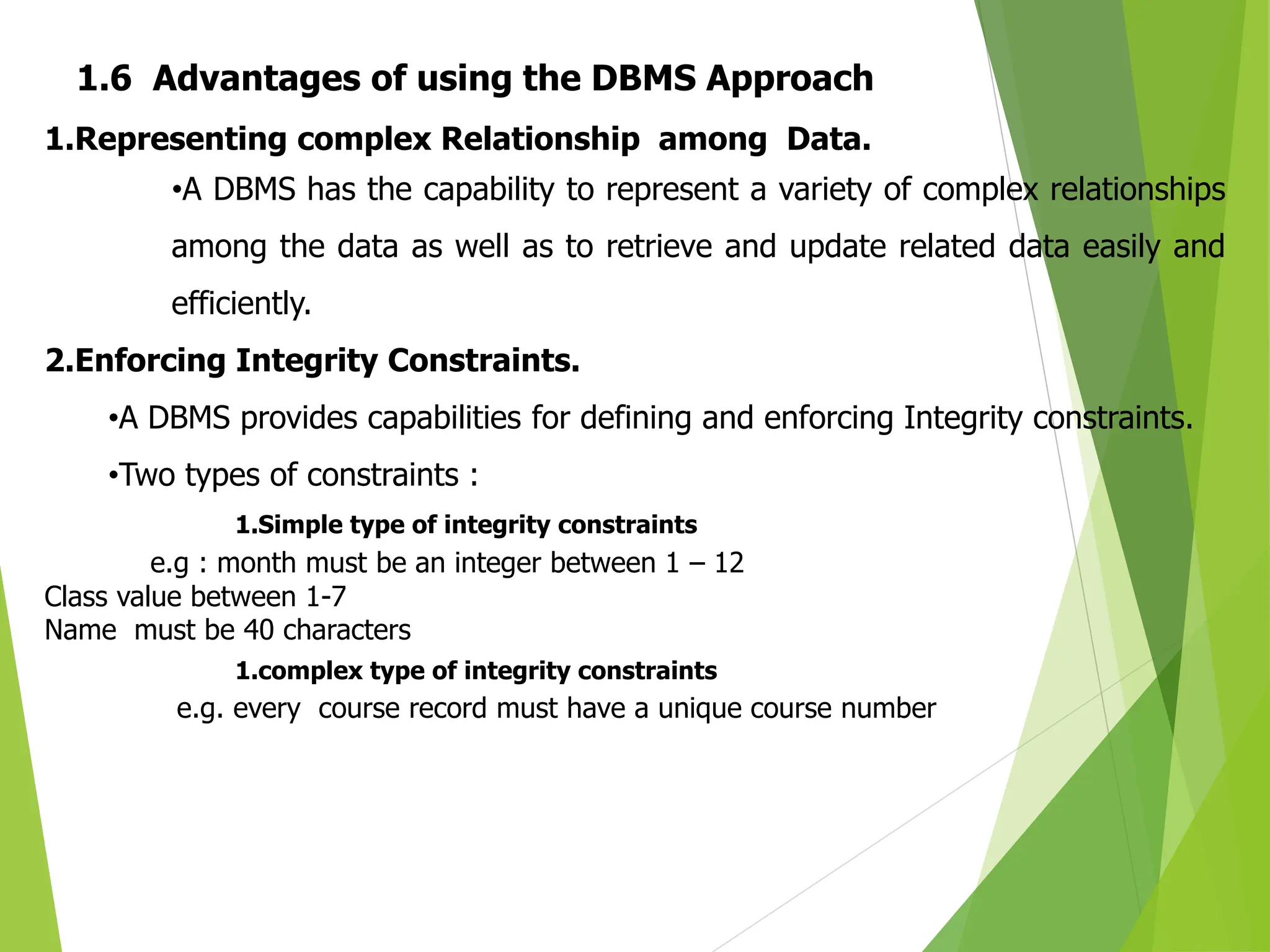 1.6 Advantages of using the DBMS Approach

1.Representing complex Relationship among Data.

•A DBMS has the capability to represent a variety of complex relationships among the data as well as to retrieve and update related data easily and efficiently.

2.Enforcing Integrity Constraints.

•A DBMS provides capabilities for defining and enforcing Integrity constraints.

•Two types of constraints :

1.Simple type of integrity constraints

e.g : month must be an integer between 1 – 12
Class value between 1-7
Name must be 40 characters

1.complex type of integrity constraints

e.g. every course record must have a unique course number